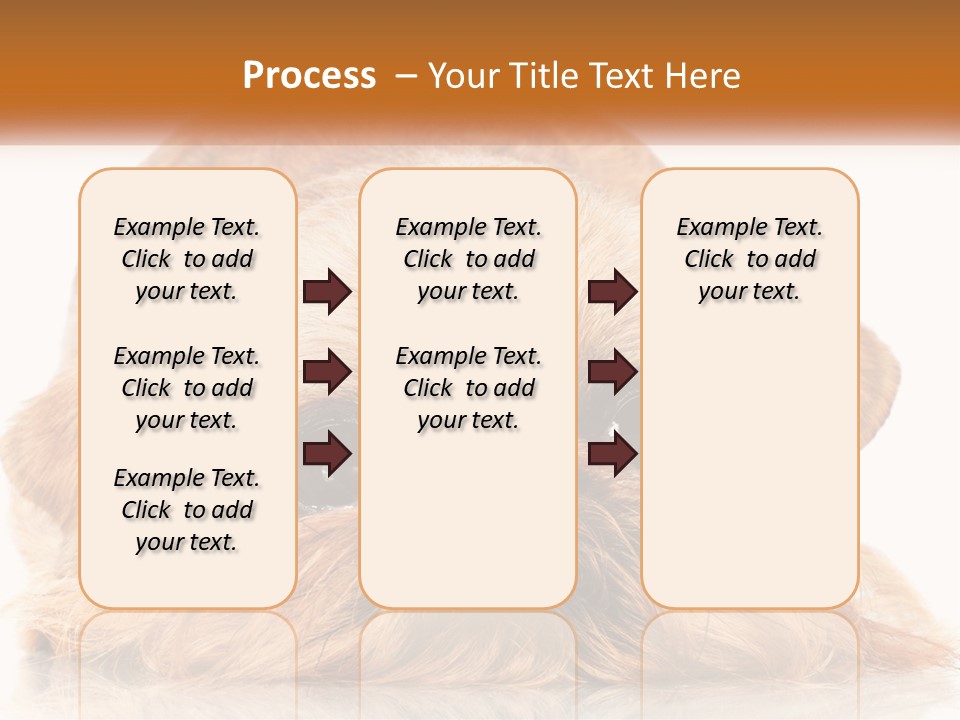 Process – Your Title Text Here

Example Text. Click to add your text.

Example Text. Click to add your text.

Example Text. Click to add your text.

Example Text. Click to add your text.

Example Text. Click to add your text.

Example Text. Click to add your text.